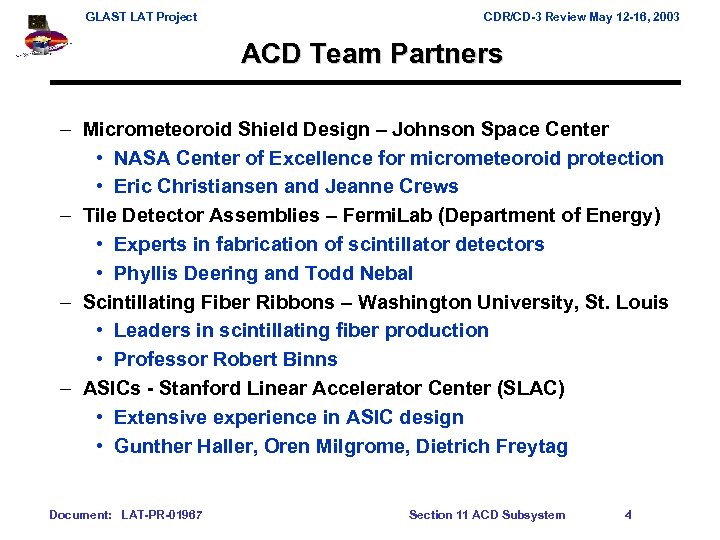 GLAST LAT Project

CDR/CD-3 Review May 12-16, 2003

ACD Team Partners

– Micrometeoroid Shield Design – Johnson Space Center
• NASA Center of Excellence for micrometeoroid protection
• Eric Christiansen and Jeanne Crews
– Tile Detector Assemblies – FermiLab (Department of Energy)
• Experts in fabrication of scintillator detectors
• Phyllis Deering and Todd Nebal
– Scintillating Fiber Ribbons – Washington University, St. Louis
• Leaders in scintillating fiber production
• Professor Robert Binns
– ASICs - Stanford Linear Accelerator Center (SLAC)
• Extensive experience in ASIC design
• Gunther Haller, Oren Milgrome, Dietrich Freytag

Document: LAT-PR-01967

Section 11 ACD Subsystem

4